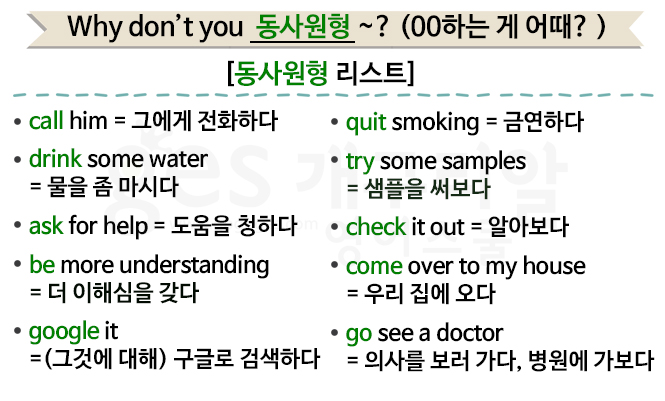 Why don't you 동사원형 ~? (00하는 게 어때? )

[동사원형 리스트]

• call him = 그에게 전화하다
• drink some water = 물을 좀 마시다
• ask for help = 도움을 청하다
• be more understanding = 더 이해심을 갖다
• google it =(그것에 대해) 구글로 검색하다

• quit smoking = 금연하다
• try some samples = 샘플을 써보다
• check it out = 알아보다
• come over to my house = 우리 집에 오다
• go see a doctor = 의사를 보러 가다, 병원에 가보다